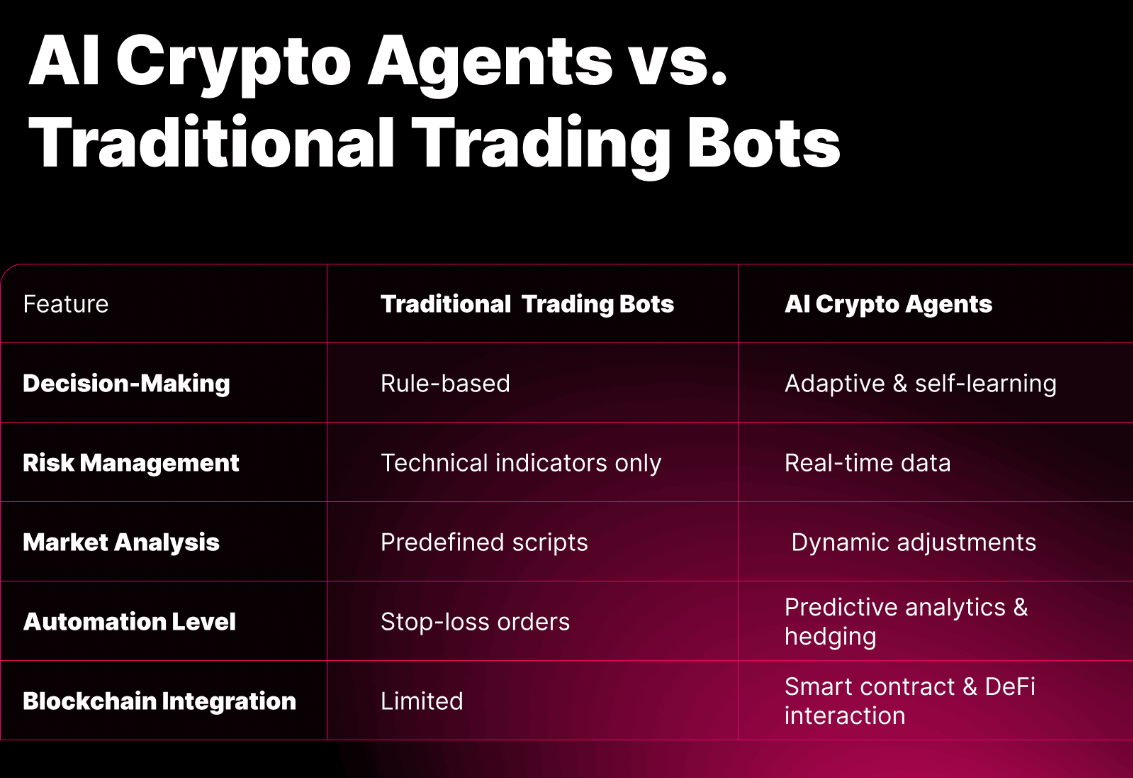 AI Crypto Agents vs. Traditional Trading Bots

| Feature | Traditional Trading Bots | AI Crypto Agents |
|---|---|---|
| Decision-Making | Rule-based | Adaptive & self-learning |
| Risk Management | Technical indicators only | Real-time data |
| Market Analysis | Predefined scripts | Dynamic adjustments |
| Automation Level | Stop-loss orders | Predictive analytics & hedging |
| Blockchain Integration | Limited | Smart contract & DeFi interaction |